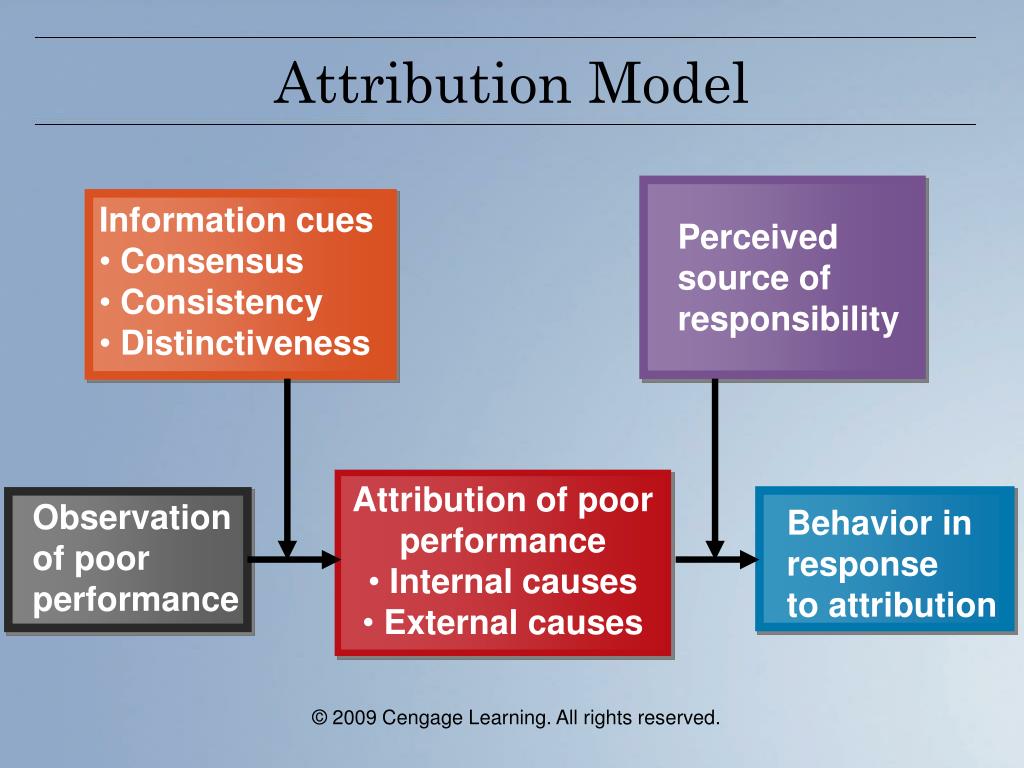 Attribution Model

Information cues
• Consensus
• Consistency
• Distinctiveness

Perceived source of responsibility

Observation of poor performance

Attribution of poor performance
• Internal causes
• External causes

Behavior in response to attribution

© 2009 Cengage Learning. All rights reserved.